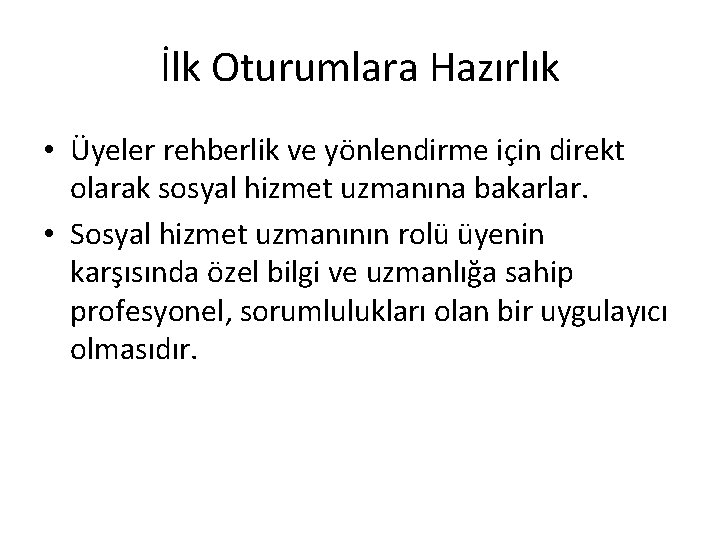 İlk Oturumlara Hazırlık

• Üyeler rehberlik ve yönlendirme için direkt olarak sosyal hizmet uzmanına bakarlar.

• Sosyal hizmet uzmanının rolü üyenin karşısında özel bilgi ve uzmanlığa sahip profesyonel, sorumlulukları olan bir uygulayıcı olmasıdır.